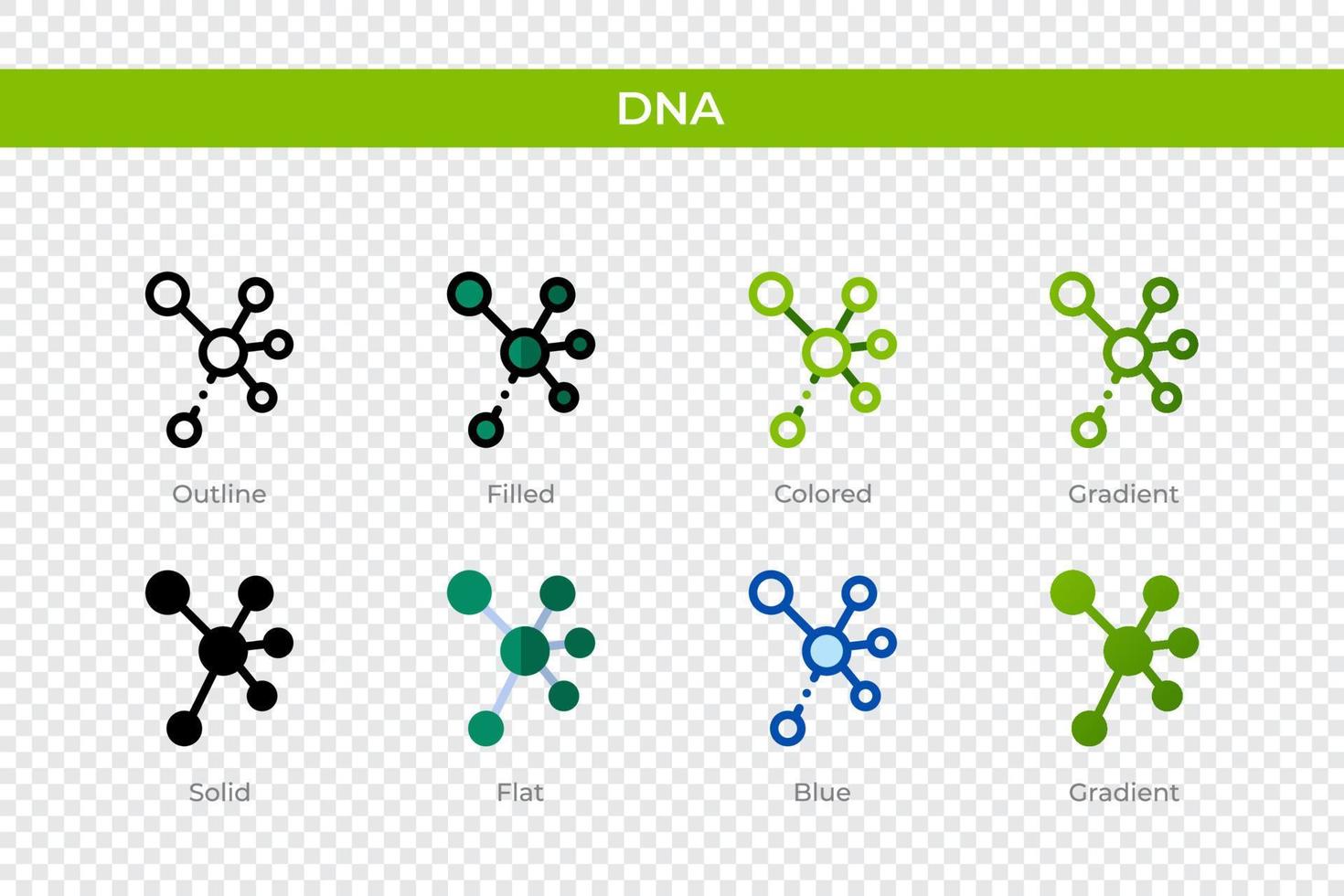 DNA

Outline Filled Colored Gradient

Solid Flat Blue Gradient